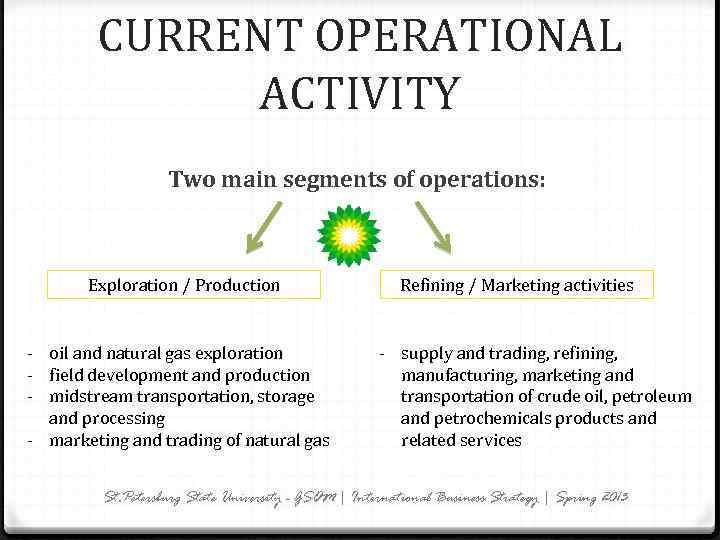 CURRENT OPERATIONAL ACTIVITY

Two main segments of operations:

Exploration / Production

Refining / Marketing activities

- oil and natural gas exploration
- field development and production
- midstream transportation, storage and processing
- marketing and trading of natural gas

- supply and trading, refining, manufacturing, marketing and transportation of crude oil, petroleum and petrochemicals products and related services

St.Petersburg State University - GSOM | International Business Strategy | Spring 2013